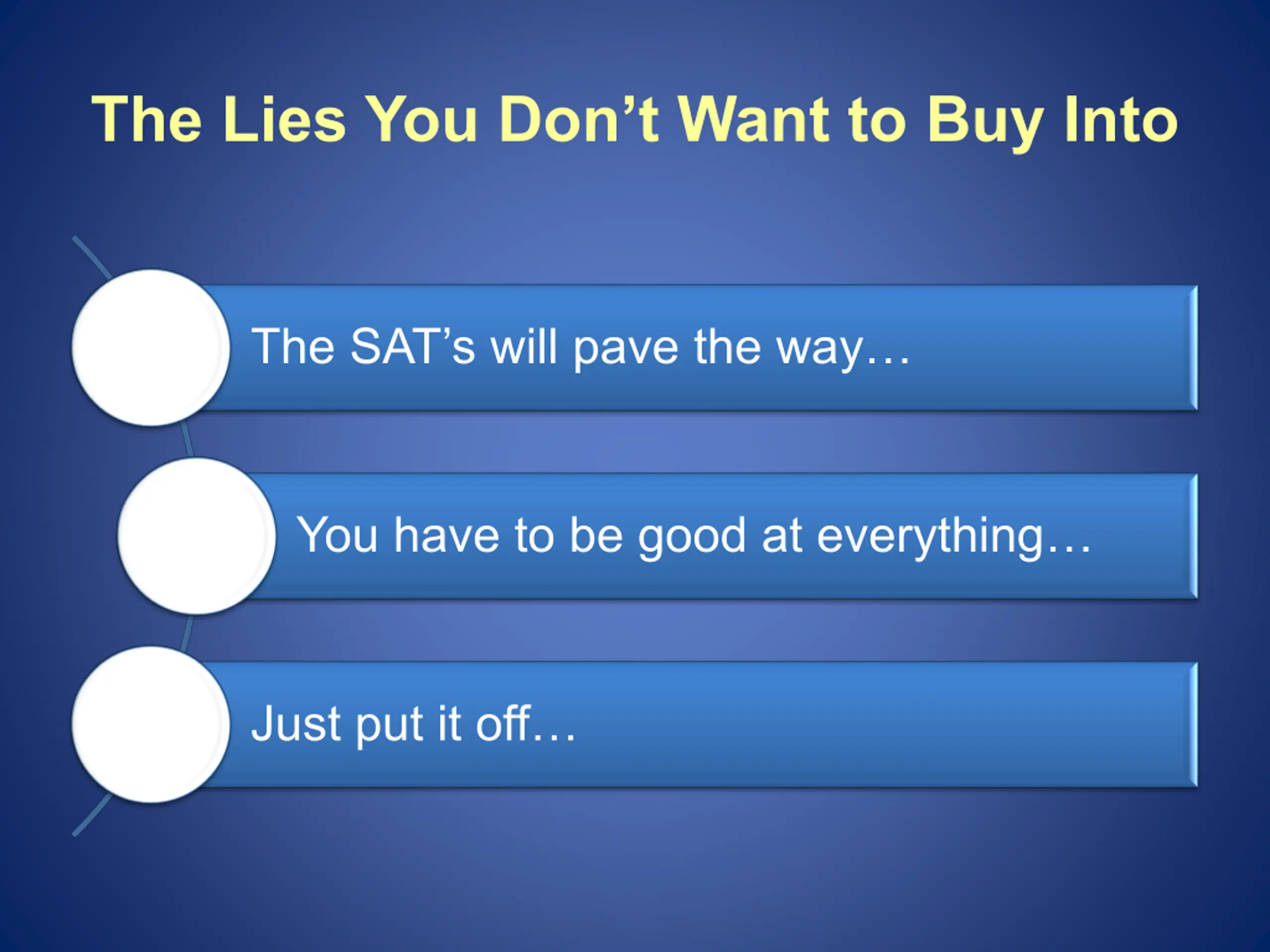 The Lies You Don’t Want to Buy Into

The SAT’s will pave the way…

You have to be good at everything…

Just put it off…